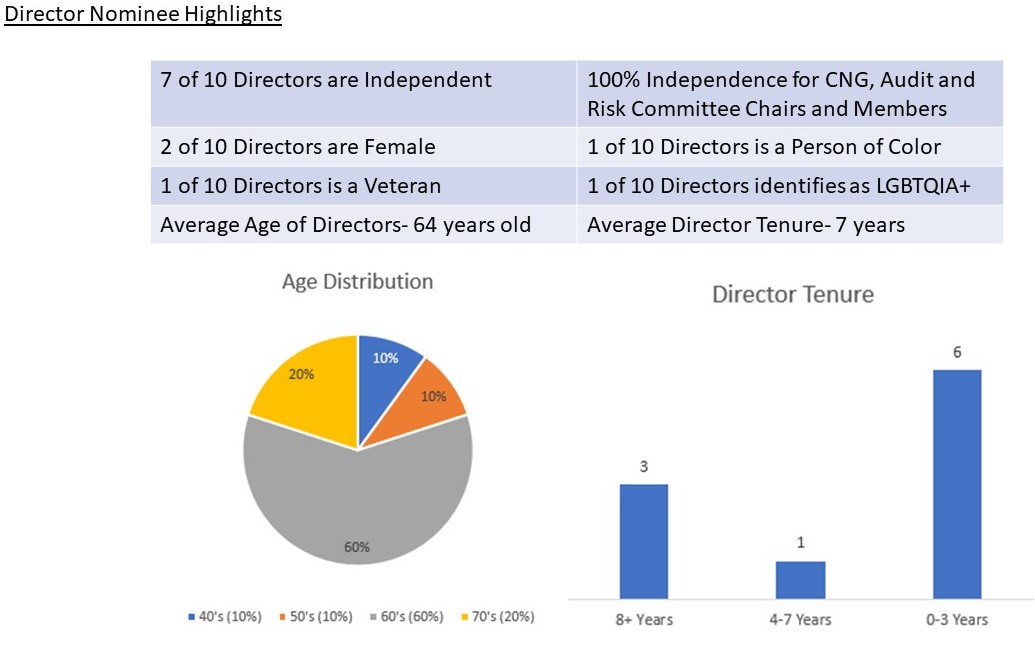 Director Nominee Highlights

| 7 of 10 Directors are Independent | 100% Independence for CNG, Audit and Risk Committee Chairs and Members |
|---|---|
| 2 of 10 Directors are Female | 1 of 10 Directors is a Person of Color |
| 1 of 10 Directors is a Veteran | 1 of 10 Directors identifies as LGBTQIA+ |
| Average Age of Directors- 64 years old | Average Director Tenure- 7 years |

Age Distribution

10%
10%
60%
20%

40's (10%) 50's (10%) 60's (60%) 70's (20%)

Director Tenure

3
1
6

8+ Years
4-7 Years
0-3 Years